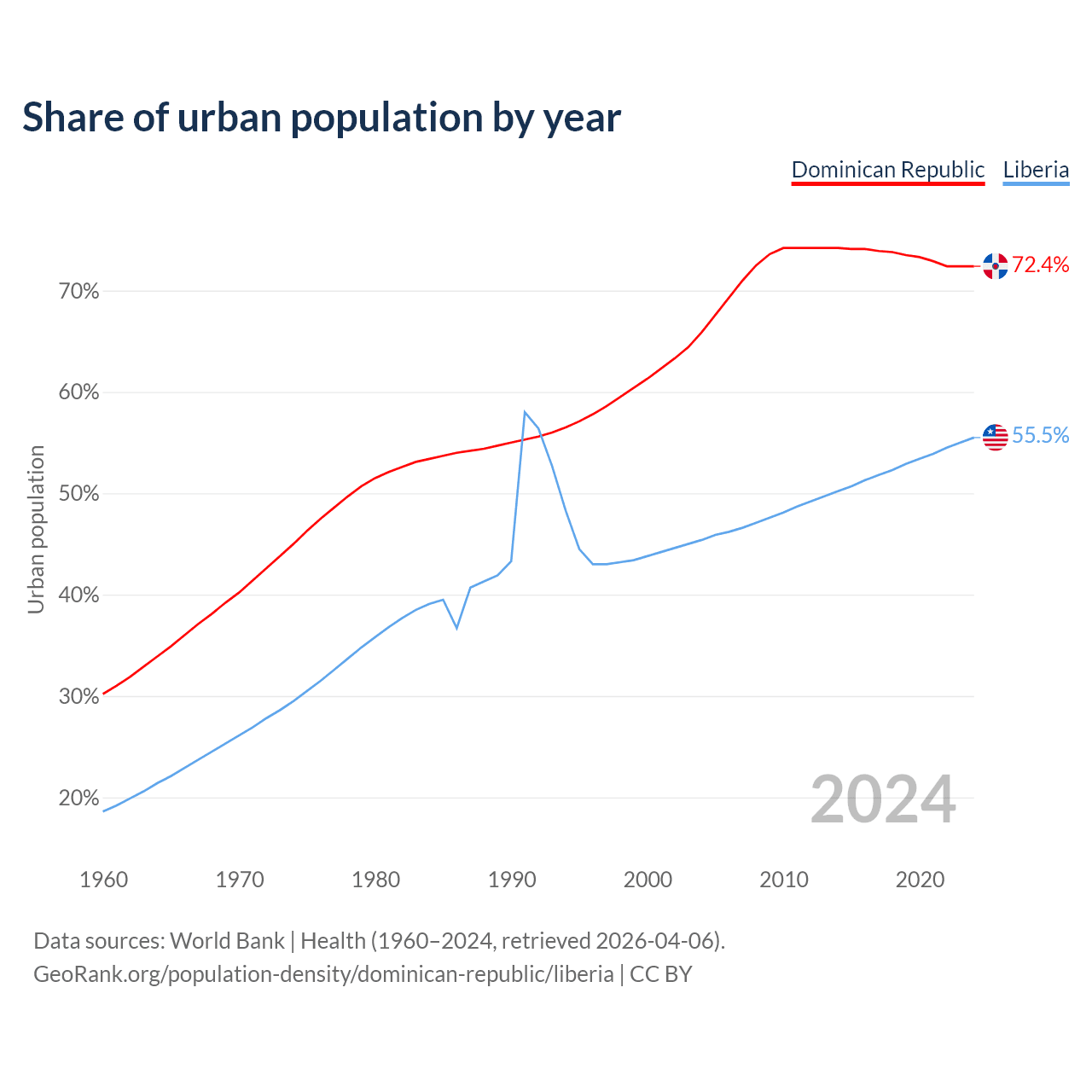 Share of urban population by year

Dominican Republic Liberia

Urban population

70%
60%
50%
40%
30%
20%

72.4%
55.5%

2024

1960 1970 1980 1990 2000 2010 2020

Data sources: World Bank | Health (1960–2024, retrieved 2026-04-06).
GeoRank.org/population-density/dominican-republic/liberia | CC BY